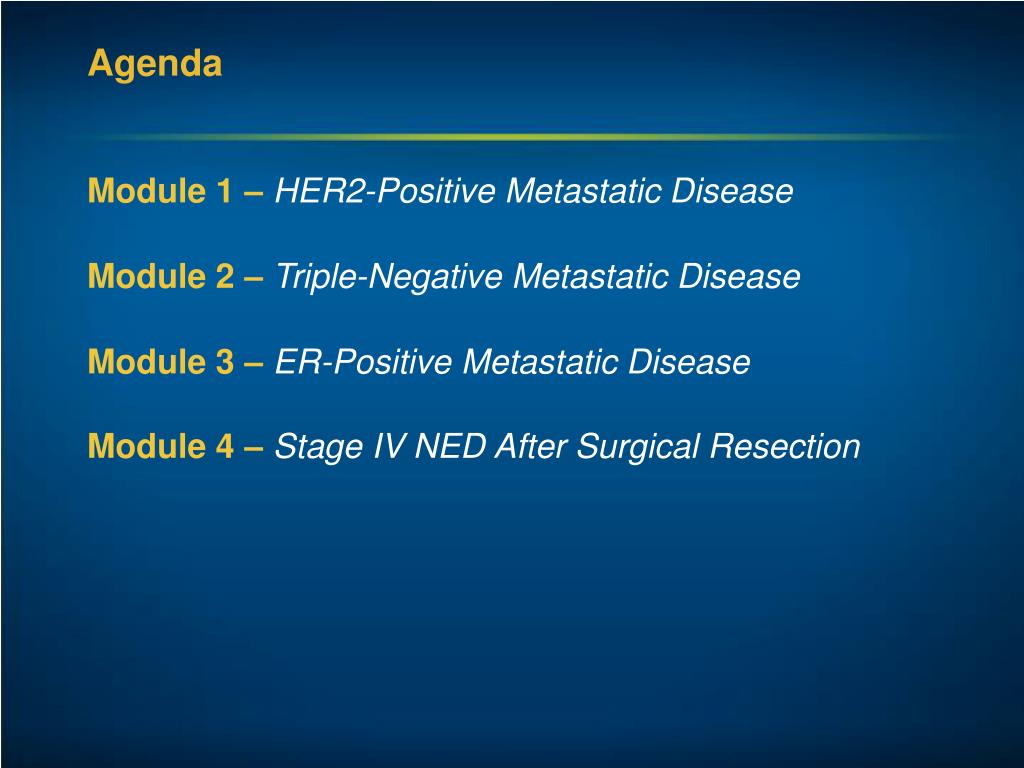 Agenda

Module 1 – HER2-Positive Metastatic Disease

Module 2 – Triple-Negative Metastatic Disease

Module 3 – ER-Positive Metastatic Disease

Module 4 – Stage IV NED After Surgical Resection